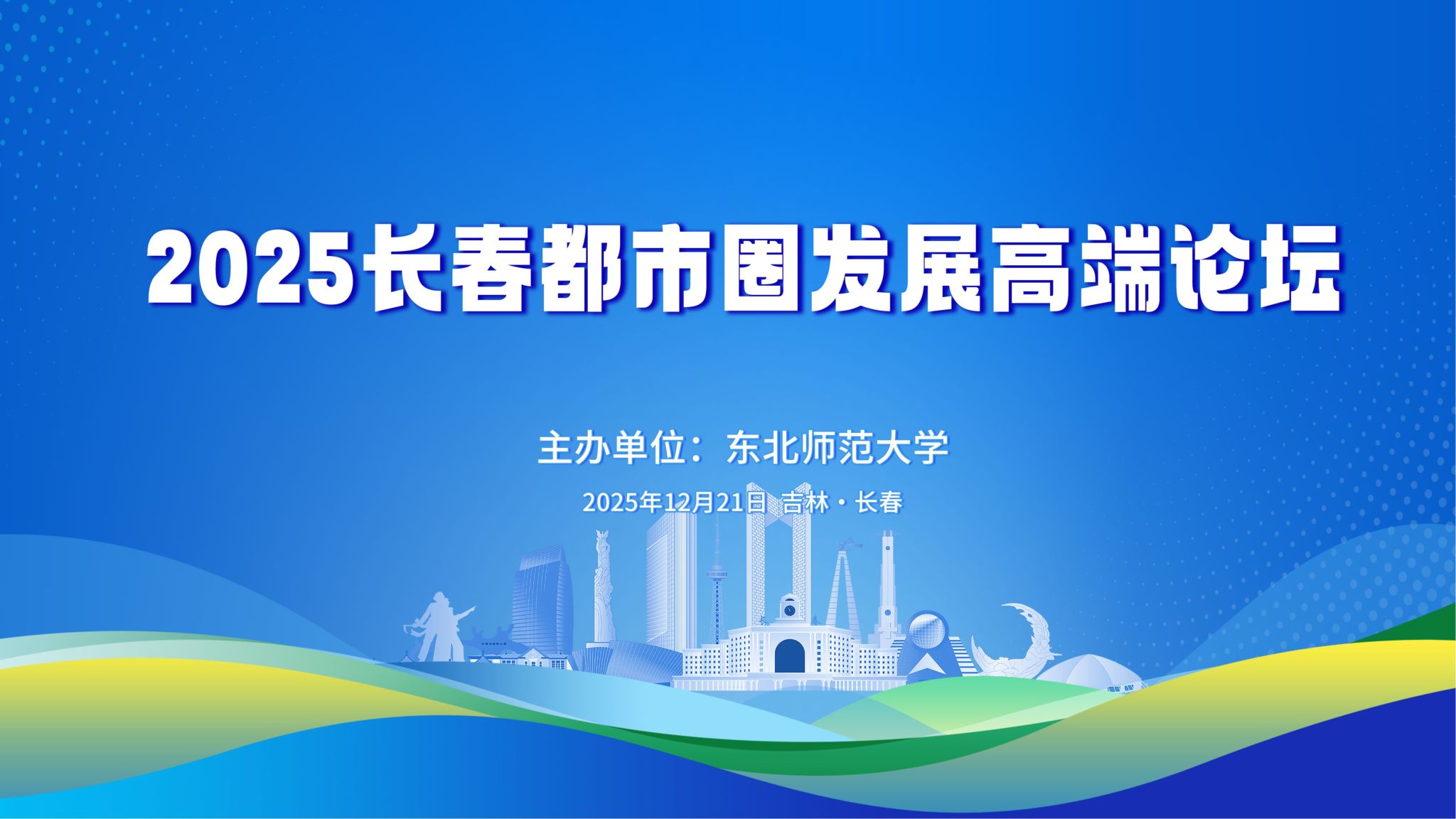 2025长春都市圈发展高端论坛

主办单位：东北师范大学

2025年12月21日 吉林·长春